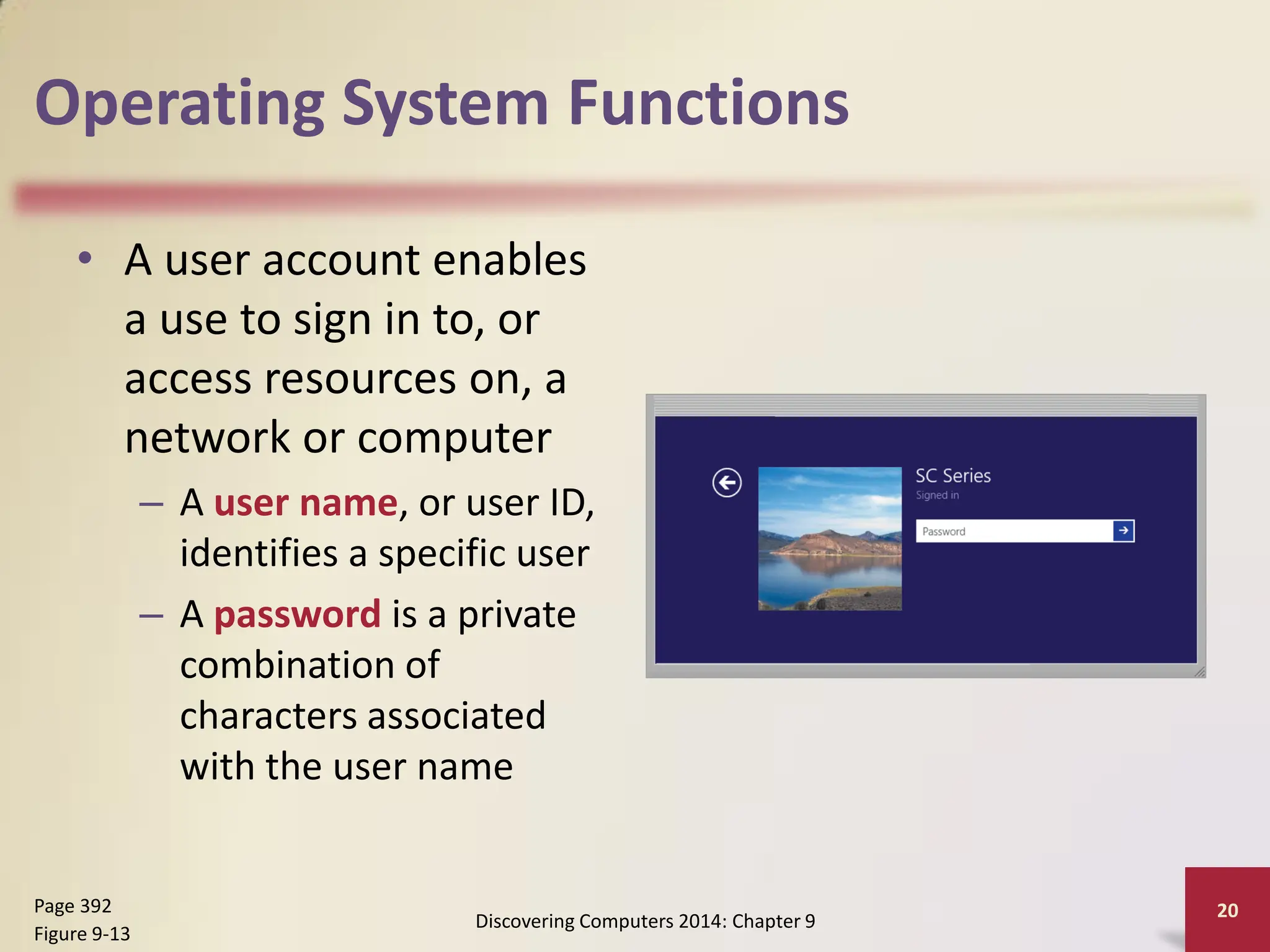 Operating System Functions

• A user account enables a use to sign in to, or access resources on, a network or computer

– A user name, or user ID, identifies a specific user

– A password is a private combination of characters associated with the user name

SC Series
Signed in
Password

Page 392
Figure 9-13

Discovering Computers 2014: Chapter 9

20